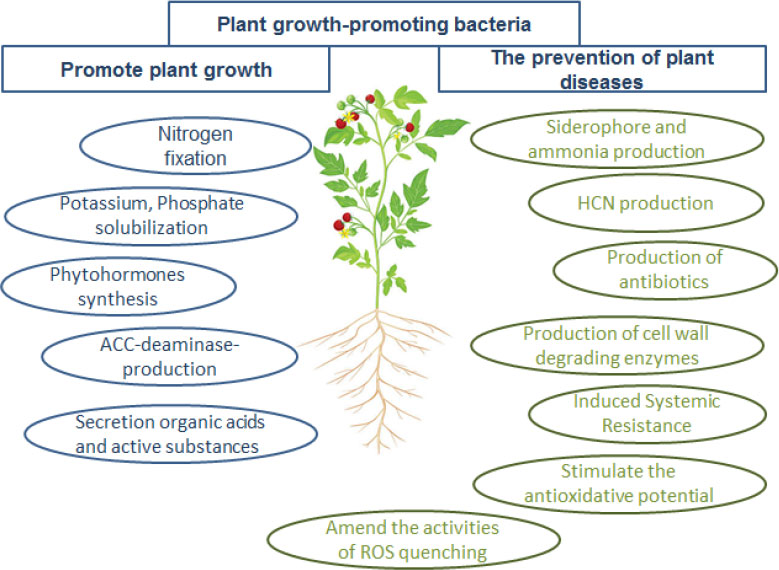 Plant growth-promoting bacteria

Promote plant growth

Nitrogen fixation

Potassium, Phosphate solubilization

Phytohormones synthesis

ACC-deaminase-production

Secretion organic acids and active substances

The prevention of plant diseases

Siderophore and ammonia production

HCN production

Production of antibiotics

Production of cell wall degrading enzymes

Induced Systemic Resistance

Stimulate the antioxidative potential

Amend the activities of ROS quenching